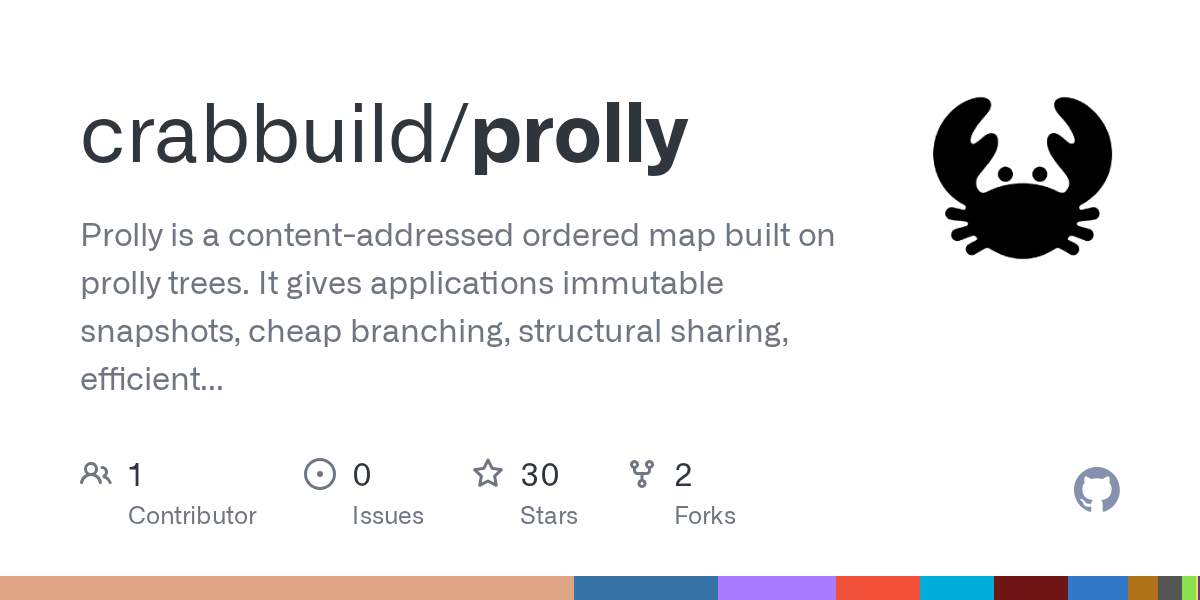 crabbuild/prolly

Prolly is a content-addressed ordered map built on prolly trees. It gives applications immutable snapshots, cheap branching, structural sharing, efficient...

1
Contributor

0
Issues

30
Stars

2
Forks